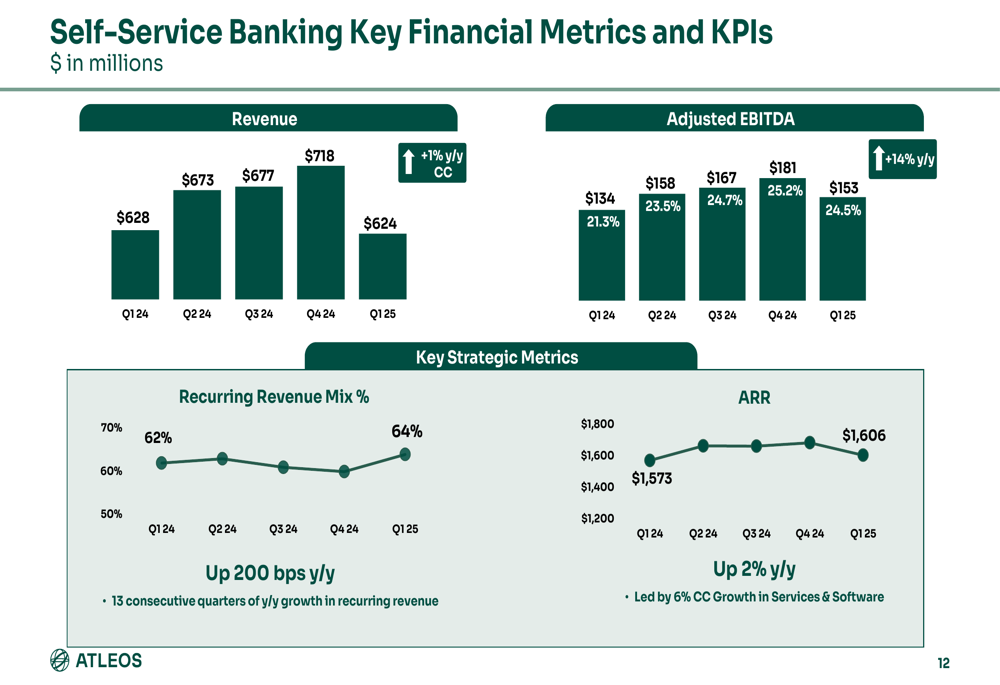 Self-Service Banking Key Financial Metrics and KPIs
$ in millions

Revenue

+1% y/y CC

$628
$673
$677
$718
$624

Q1 24
Q2 24
Q3 24
Q4 24
Q1 25

Adjusted EBITDA

+14% y/y

$134
21.3%
$158
23.5%
$167
24.7%
$181
25.2%
$153
24.5%

Q1 24
Q2 24
Q3 24
Q4 24
Q1 25

Key Strategic Metrics

Recurring Revenue Mix %

70%
60%
50%

62%
64%

Q1 24
Q2 24
Q3 24
Q4 24
Q1 25

Up 200 bps y/y

• 13 consecutive quarters of y/y growth in recurring revenue

ARR

$1,800
$1,600
$1,400
$1,200

$1,573
$1,606

Q1 24
Q2 24
Q3 24
Q4 24
Q1 25

Up 2% y/y

• Led by 6% CC Growth in Services & Software

ATLEOS

12